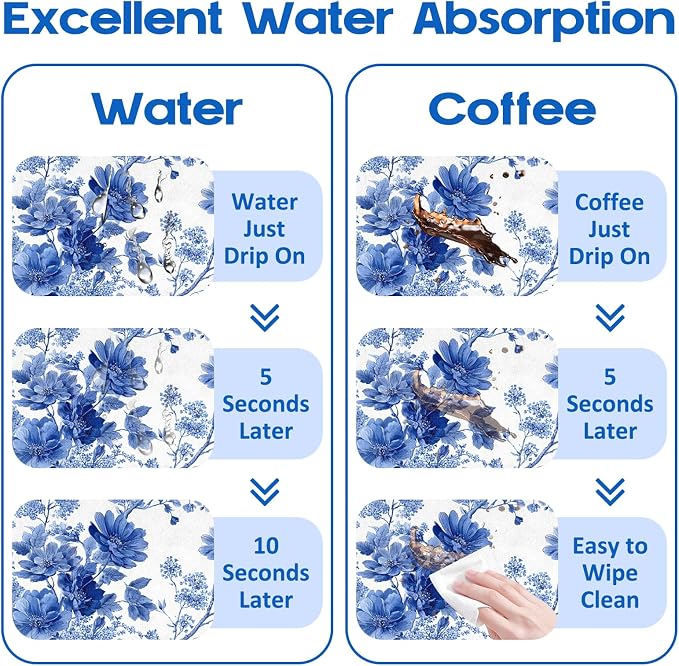 Excellent Water Absorption

Water

Water
Just
Drip On

5
Seconds
Later

10
Seconds
Later

Coffee

Coffee
Just
Drip On

5
Seconds
Later

Easy to
Wipe
Clean